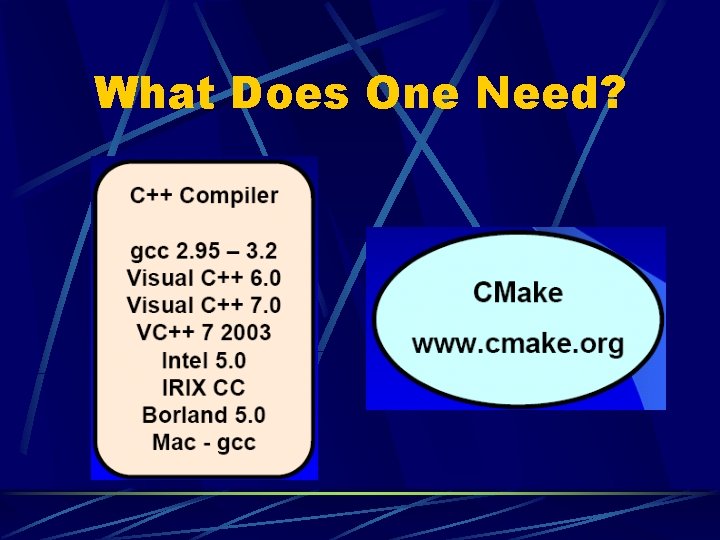 What Does One Need?

C++ Compiler

gcc 2.95 – 3.2
Visual C++ 6.0
Visual C++ 7.0
VC++ 7 2003
Intel 5.0
IRIX CC
Borland 5.0
Mac - gcc

CMake

www.cmake.org